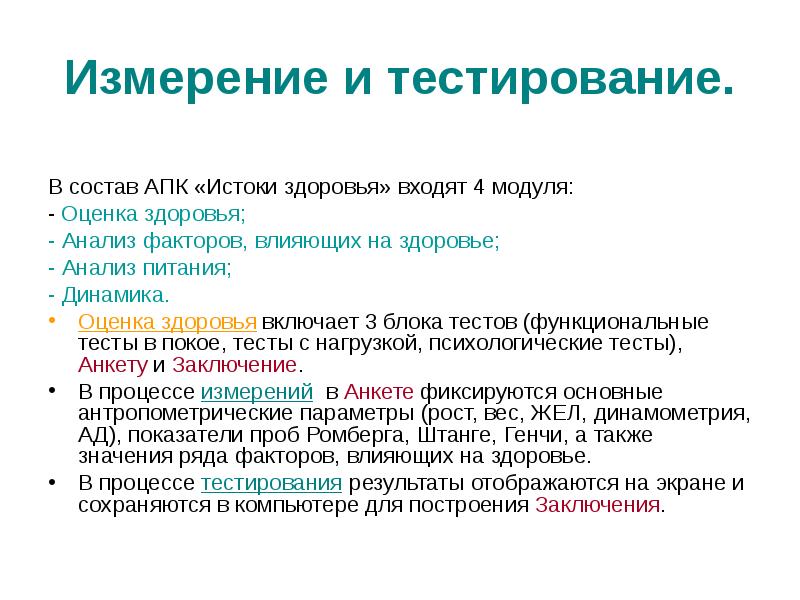 Измерение и тестирование.

В состав АПК «Истоки здоровья» входят 4 модуля:
- Оценка здоровья;
- Анализ факторов, влияющих на здоровье;
- Анализ питания;
- Динамика.

• Оценка здоровья включает 3 блока тестов (функциональные тесты в покое, тесты с нагрузкой, психологические тесты), Анкету и Заключение.

• В процессе измерений в Анкете фиксируются основные антропометрические параметры (рост, вес, ЖЕЛ, динамометрия, АД), показатели проб Ромберга, Штанге, Генчи, а также значения ряда факторов, влияющих на здоровье.

• В процессе тестирования результаты отображаются на экране и сохраняются в компьютере для построения Заключения.